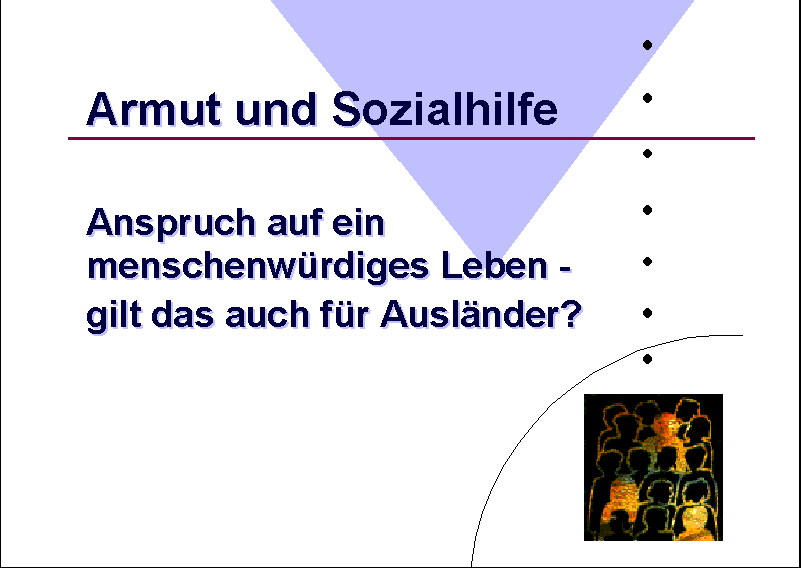 Armut und Sozialhilfe

Anspruch auf ein menschenwürdiges Leben - gilt das auch für Ausländer?